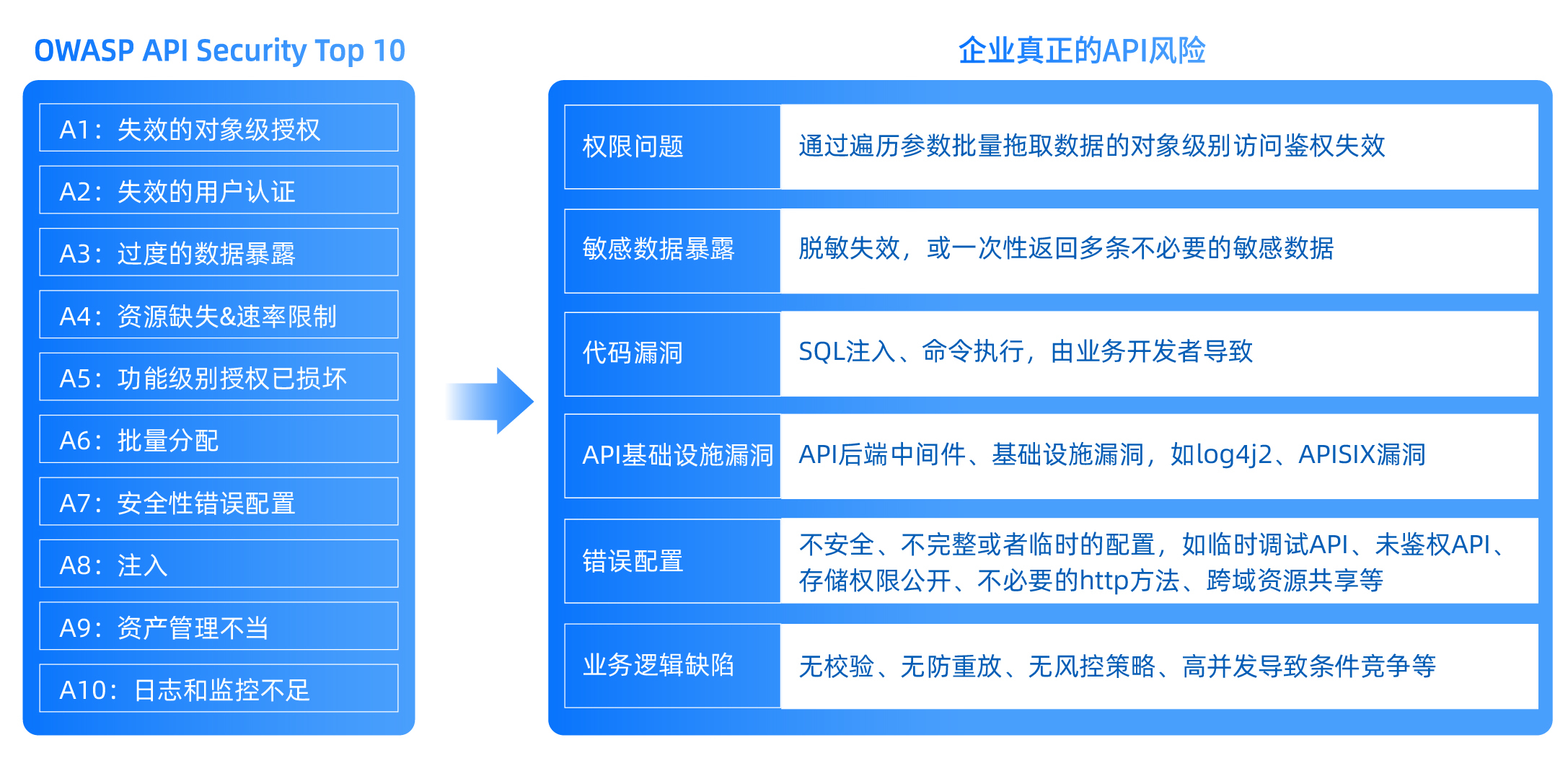 OWASP API Security Top 10

A1：失效的对象级授权

A2：失效的用户认证

A3：过度的数据暴露

A4：资源缺失&速率限制

A5：功能级别授权已损坏

A6：批量分配

A7：安全性错误配置

A8：注入

A9：资产管理不当

A10：日志和监控不足

企业真正的API风险

| 权限问题 | 通过遍历参数批量拖取数据的对象级别访问鉴权失效 |
|---|---|
| 敏感数据暴露 | 脱敏失效，或一次性返回多条不必要的敏感数据 |
| 代码漏洞 | SQL注入、命令执行，由业务开发者导致 |
| API基础设施漏洞 | API后端中间件、基础设施漏洞，如log4j2、APISIX漏洞 |
| 错误配置 | 不安全、不完整或者临时的配置，如临时调试API、未鉴权API、存储权限公开、不必要的http方法、跨域资源共享等 |
| 业务逻辑缺陷 | 无校验、无防重放、无风控策略、高并发导致条件竞争等 |